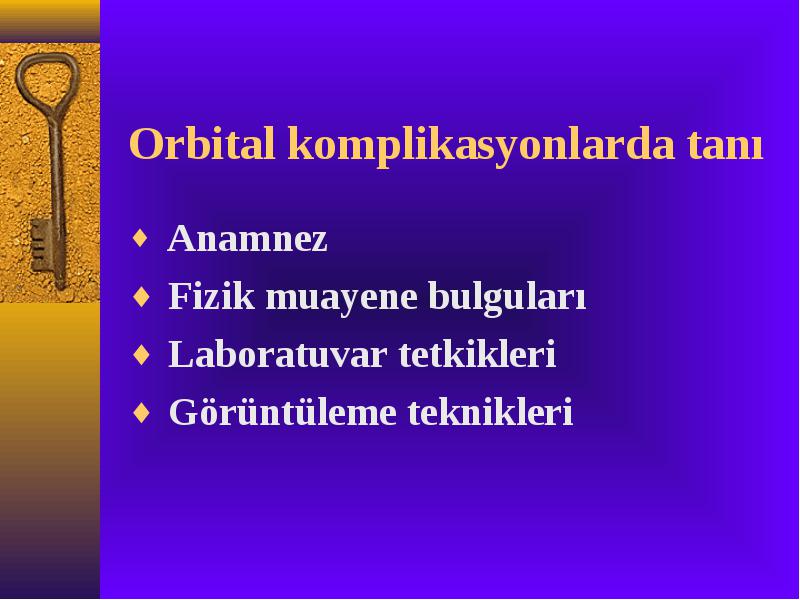 Orbital komplikasyonlarda tanı

♦ Anamnez
♦ Fizik muayene bulguları
♦ Laboratuvar tetkikleri
♦ Görüntüleme teknikleri